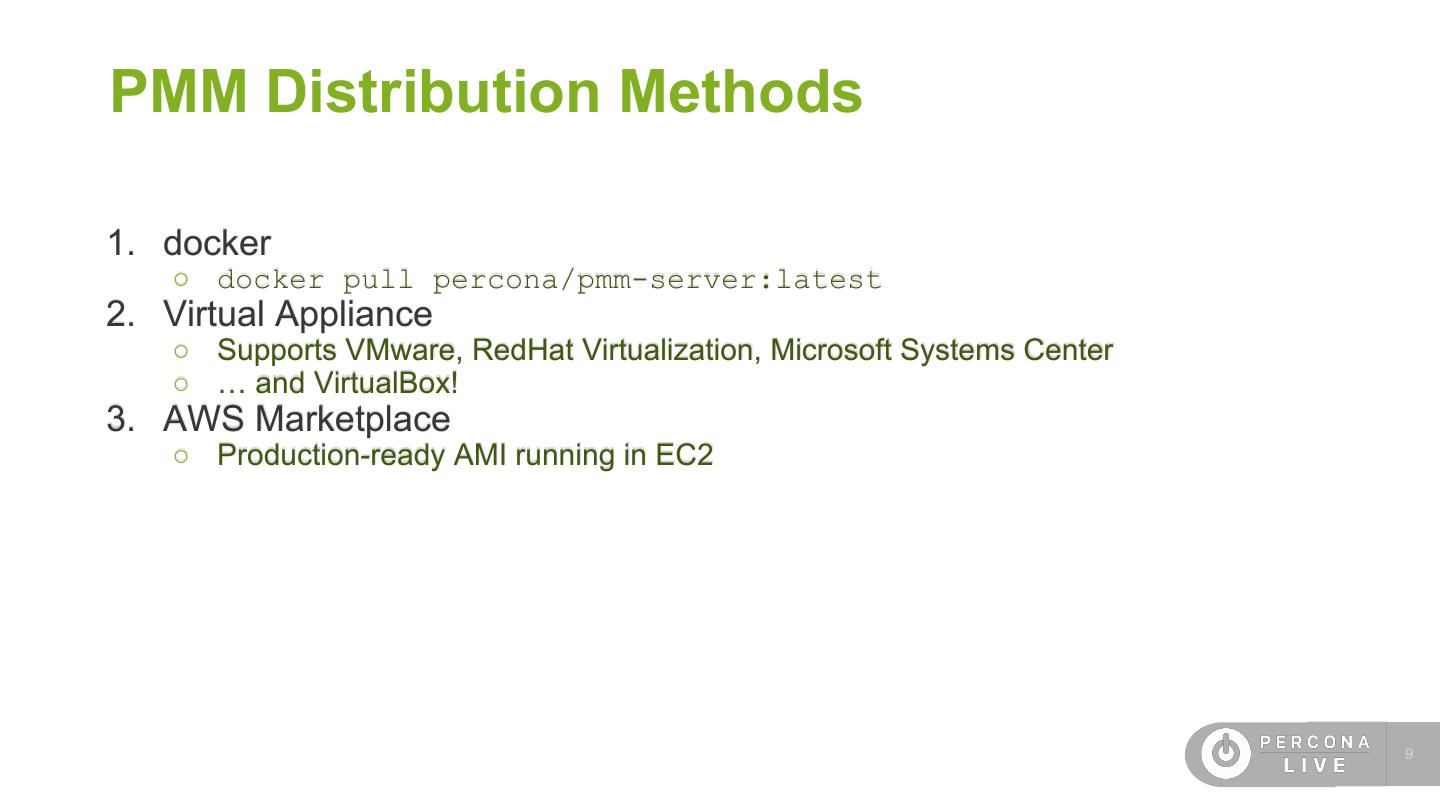 PMM Distribution Methods

1. docker
○ docker pull percona/pmm-server:latest
2. Virtual Appliance
○ Supports VMware, RedHat Virtualization, Microsoft Systems Center
○ … and VirtualBox!
3. AWS Marketplace
○ Production-ready AMI running in EC2

PERCONA LIVE

9